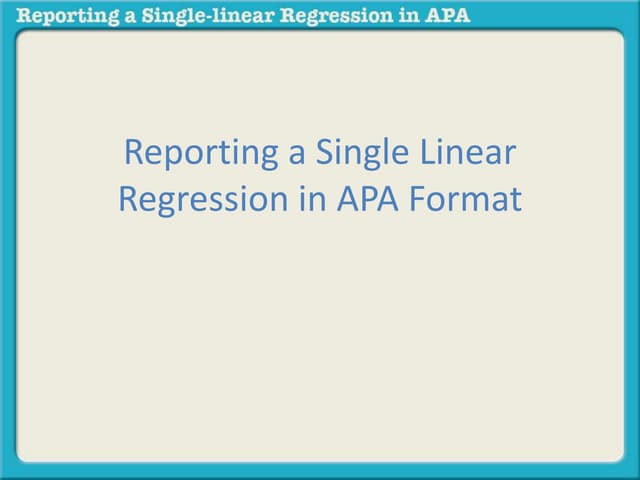 Reporting a Single-linear Regression in APA

Reporting a Single Linear Regression in APA Format